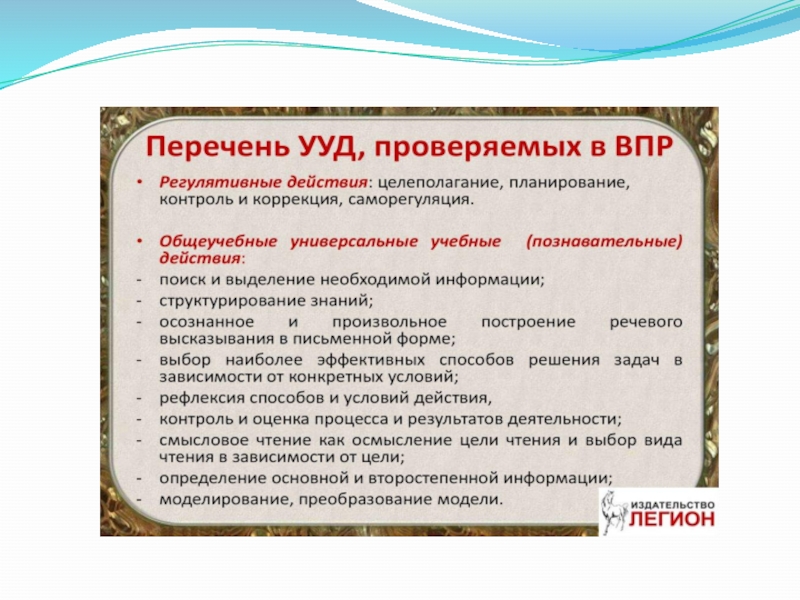 Перечень УУД, проверяемых в ВПР

• Регулятивные действия: целеполагание, планирование, контроль и коррекция, саморегуляция.

• Общеучебные универсальные учебные (познавательные) действия:
- поиск и выделение необходимой информации;
- структурирование знаний;
- осознанное и произвольное построение речевого высказывания в письменной форме;
- выбор наиболее эффективных способов решения задач в зависимости от конкретных условий;
- рефлексия способов и условий действия,
- контроль и оценка процесса и результатов деятельности;
- смысловое чтение как осмысление цели чтения и выбор вида чтения в зависимости от цели;
- определение основной и второстепенной информации;
- моделирование, преобразование модели.

ИЗДАТЕЛЬСТВО ЛЕГИОН